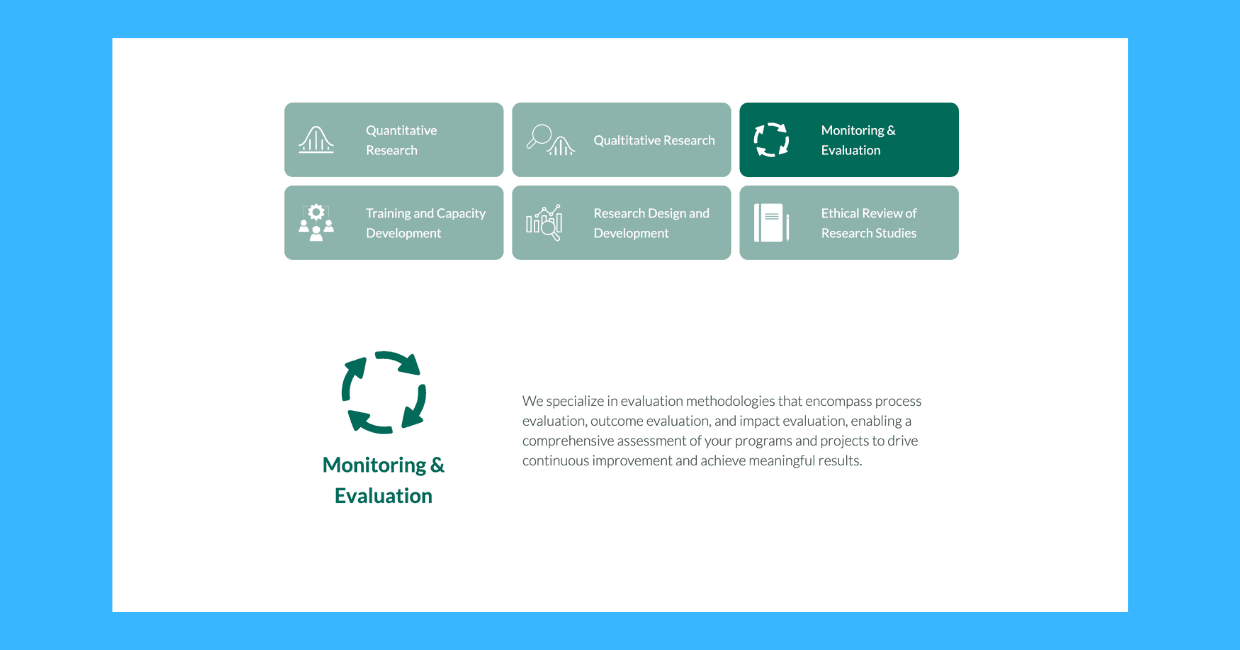 Quantitative Research

Qualtitative Research

Monitoring & Evaluation

Training and Capacity Development

Research Design and Development

Ethical Review of Research Studies

Monitoring & Evaluation

We specialize in evaluation methodologies that encompass process evaluation, outcome evaluation, and impact evaluation, enabling a comprehensive assessment of your programs and projects to drive continuous improvement and achieve meaningful results.